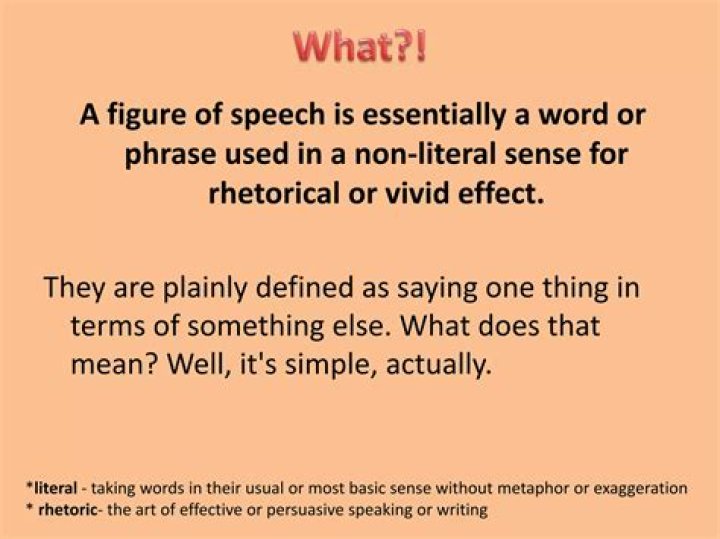 What?!

A figure of speech is essentially a word or phrase used in a non-literal sense for rhetorical or vivid effect.

They are plainly defined as saying one thing in terms of something else. What does that mean? Well, it's simple, actually.

*literal - taking words in their usual or most basic sense without metaphor or exaggeration
* rhetoric- the art of effective or persuasive speaking or writing